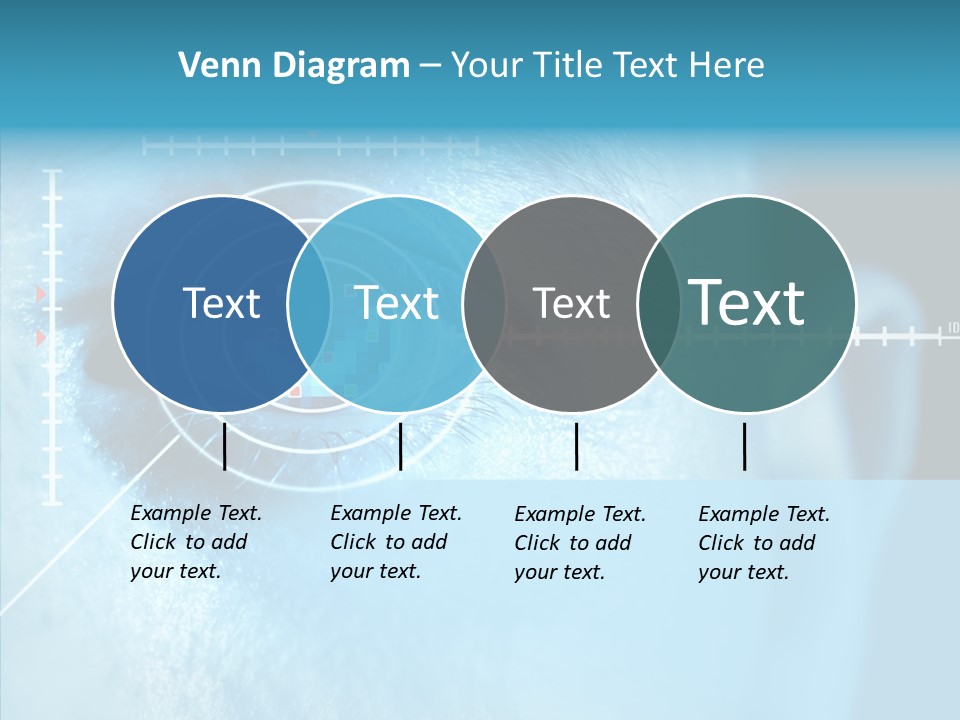 Venn Diagram – Your Title Text Here

Text

Text

Text

Text

Example Text. Click to add your text.

Example Text. Click to add your text.

Example Text. Click to add your text.

Example Text. Click to add your text.